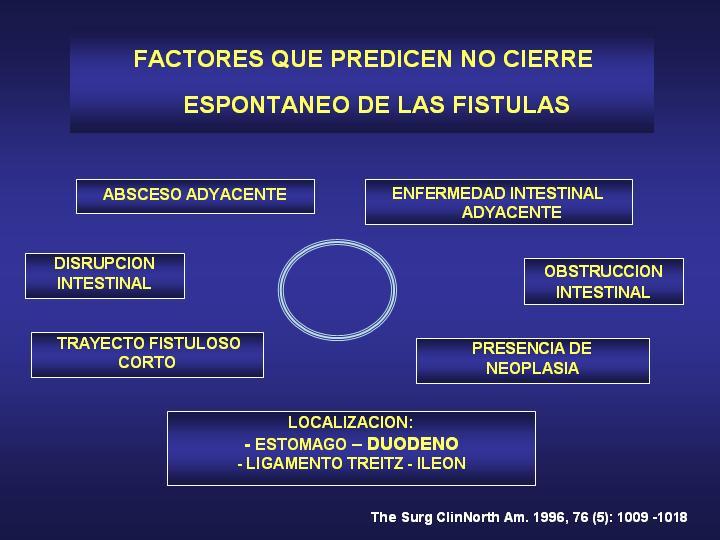 FACTORES QUE PREDICEN NO CIERRE
ESPONTANEO DE LAS FISTULAS

ABSCESO ADYACENTE

ENFERMEDAD INTESTINAL ADYACENTE

DISRUPCION INTESTINAL

OBSTRUCCION INTESTINAL

TRAYECTO FISTULOSO CORTO

PRESENCIA DE NEOPLASIA

LOCALIZACION:
- ESTOMAGO – DUODENO
- LIGAMENTO TREITZ - ILEON

The Surg ClinNorth Am. 1996, 76 (5): 1009 -1018